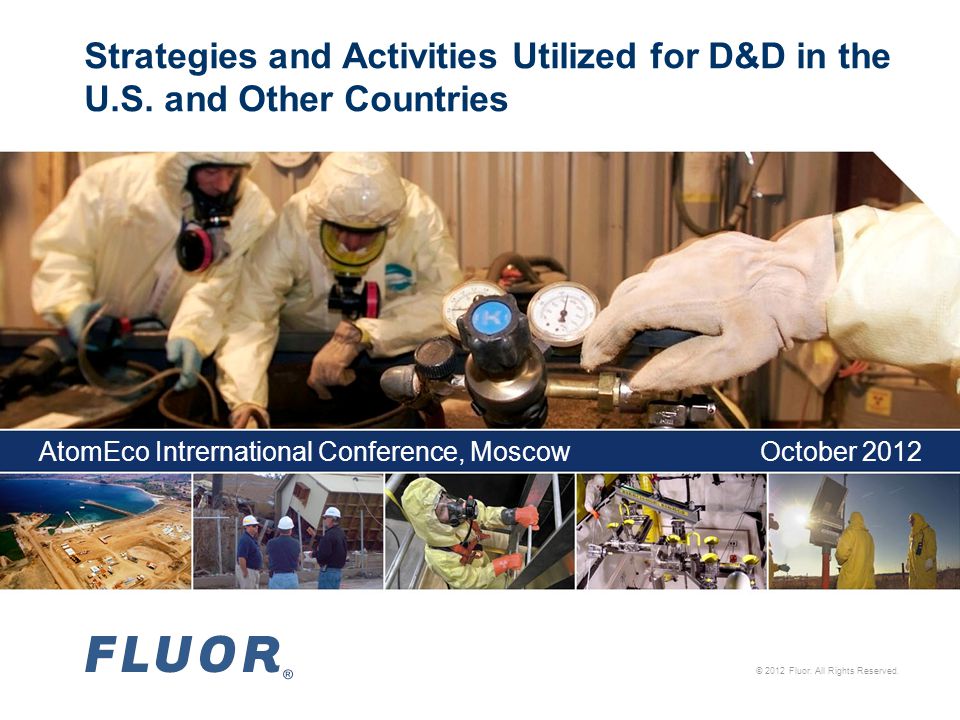 Strategies and Activities Utilized for D&D in the U.S. and Other Countries

AtomEco Intrernational Conference, Moscow

October 2012

FLUOR®

© 2012 Fluor. All Rights Reserved.